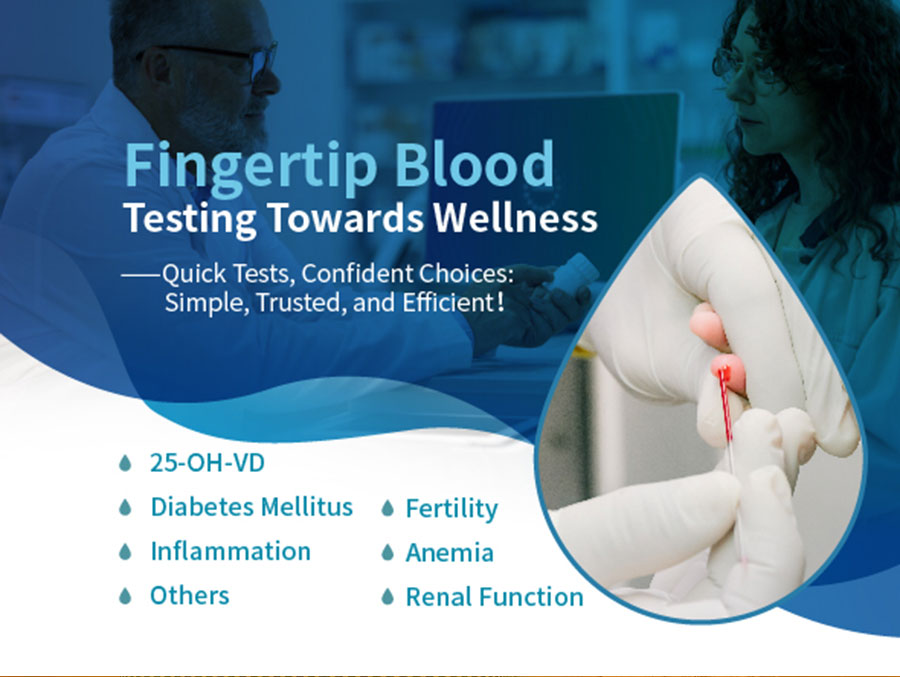 Fingertip Blood
Testing Towards Wellness

——Quick Tests, Confident Choices:
Simple, Trusted, and Efficient!

25-OH-VD
Diabetes Mellitus
Inflammation
Others

Fertility
Anemia
Renal Function